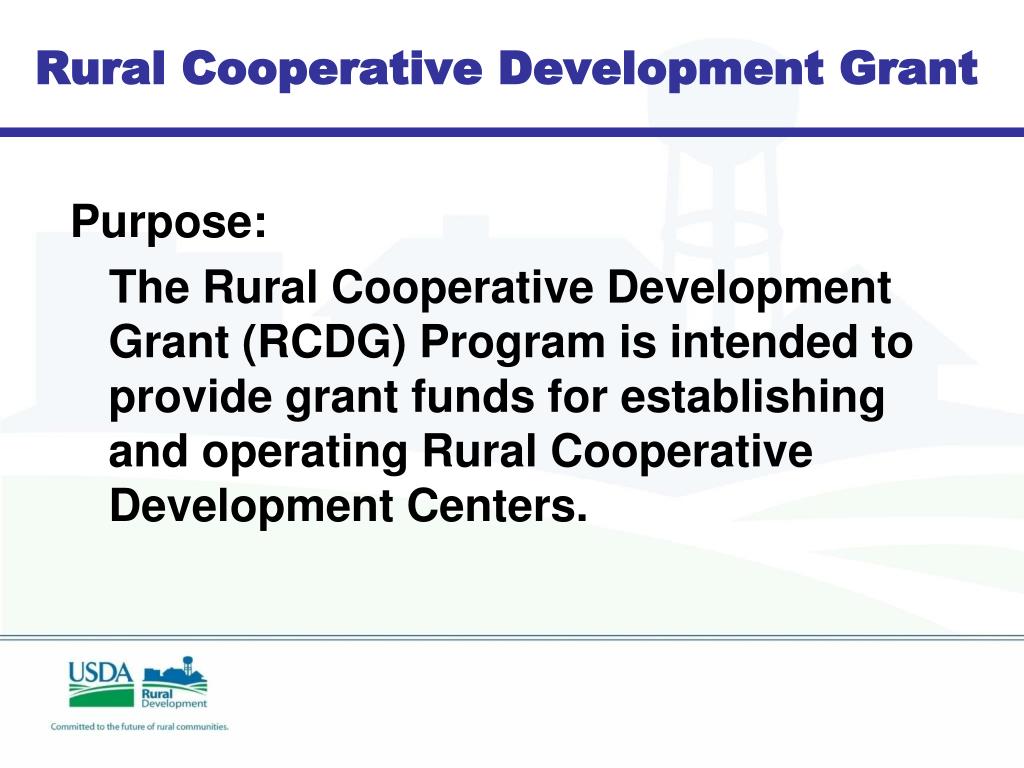 Rural Cooperative Development Grant

Purpose:

The Rural Cooperative Development Grant (RCDG) Program is intended to provide grant funds for establishing and operating Rural Cooperative Development Centers.

USDA

Rural Development

Committed to the future of rural communities.